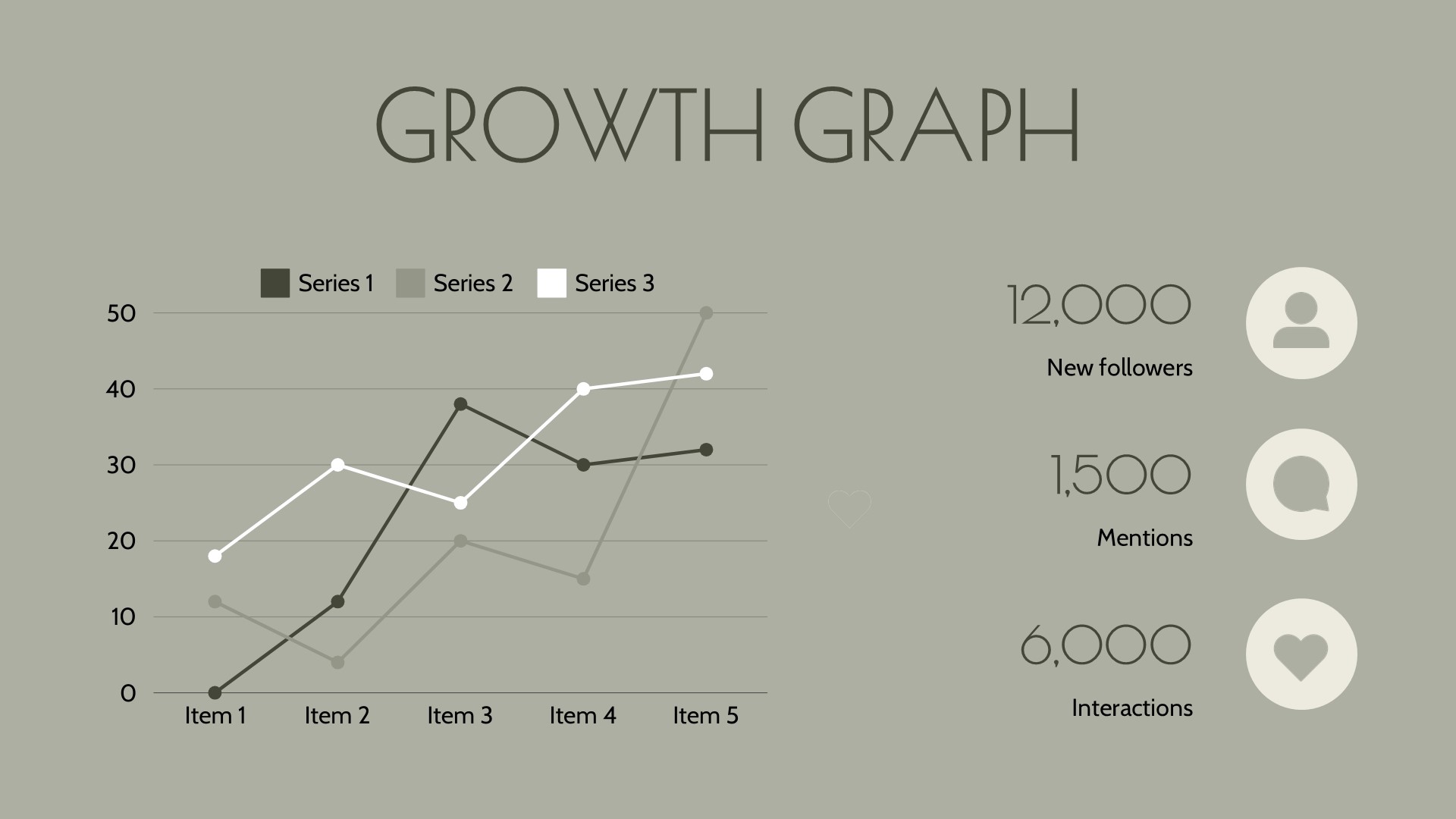 GROWTH GRAPH

Series 1 Series 2 Series 3

50
40
30
20
10
0

Item 1 Item 2 Item 3 Item 4 Item 5

12,000
New followers

1,500
Mentions

6,000
Interactions